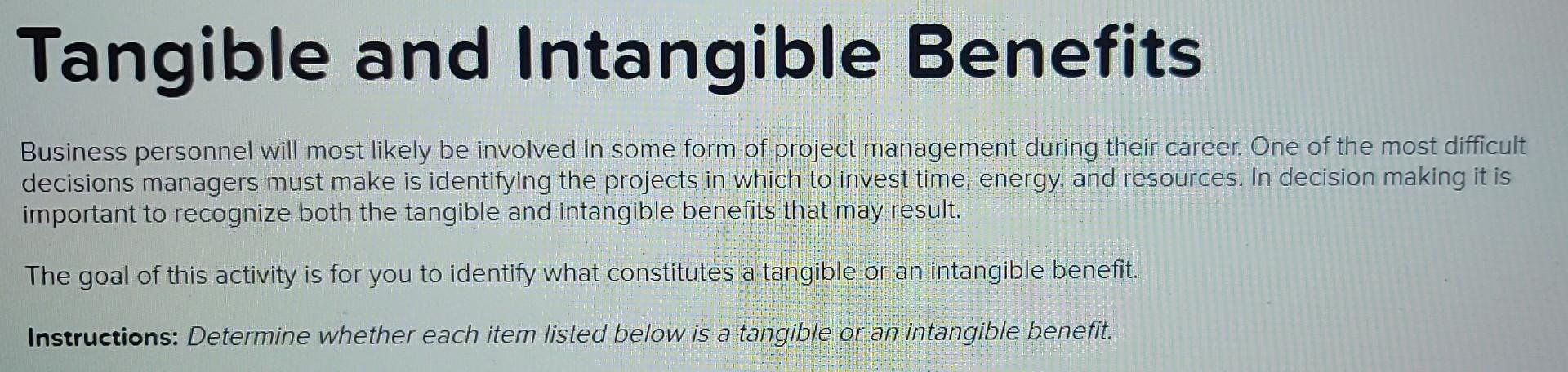 Tangible and Intangible Benefits

Business personnel will most likely be involved in some form of project management during their career. One of the most difficult decisions managers must make is identifying the projects in which to invest time, energy, and resources. In decision making it is important to recognize both the tangible and intangible benefits that may result.

The goal of this activity is for you to identify what constitutes a tangible or an intangible benefit.

Instructions: Determine whether each item listed below is a tangible or an intangible benefit.